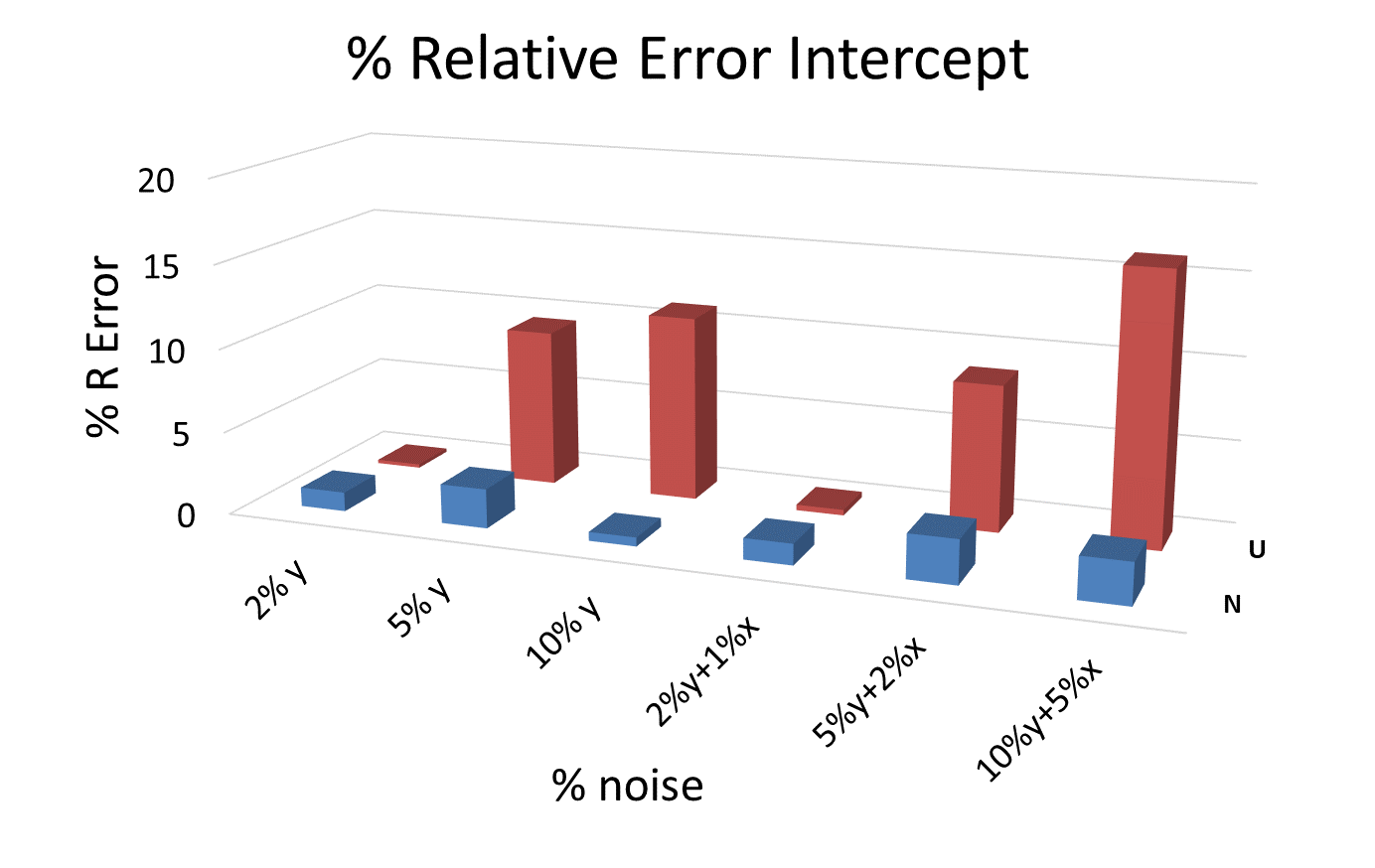 % Relative Error Intercept

% R Error

20
15
10
5
0

2% y
5% y
10% y
2%y+1%x
5%y+2%x
10%y+5%x

U
N

% noise